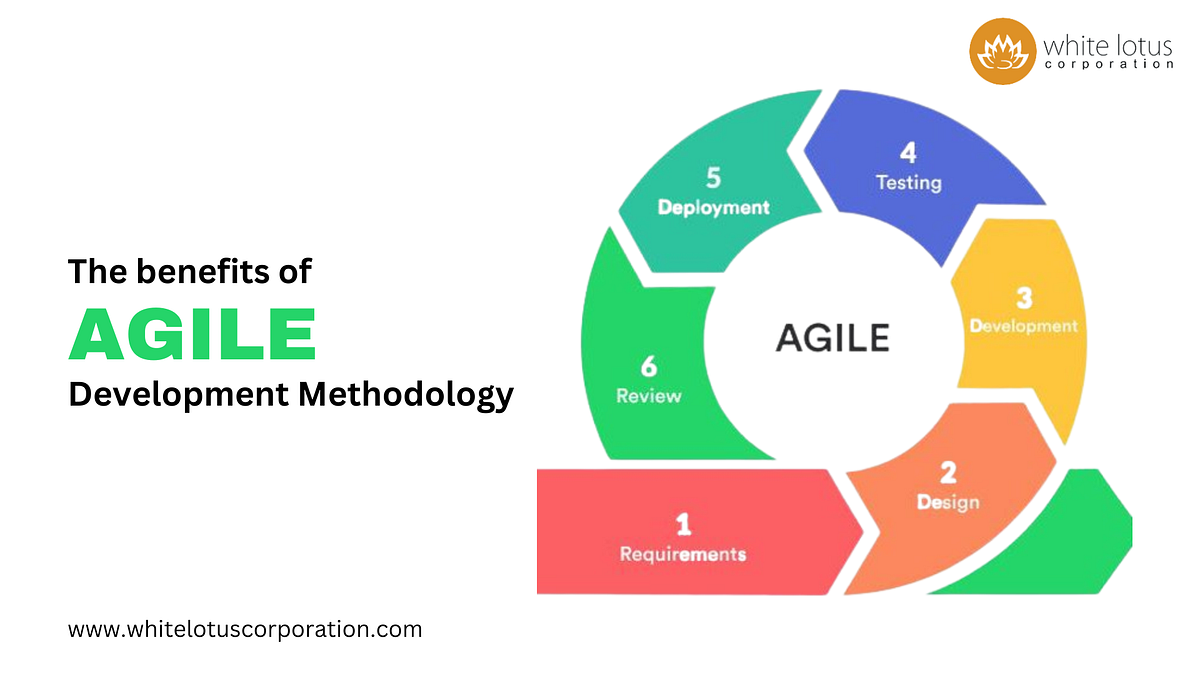 white lotus
corporation

The benefits of
AGILE
Development Methodology

AGILE

1
Requirements

2
Design

3
Development

4
Testing

5
Deployment

6
Review

www.whitelotuscorporation.com